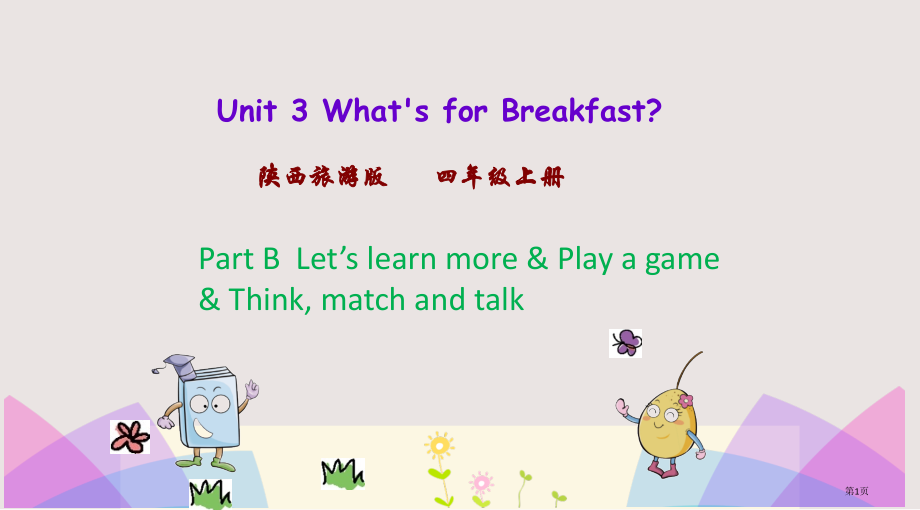 Unit 3 What's for Breakfast?

陕西旅游版　四年级上册

Part B Let’s learn more & Play a game & Think, match and talk

第1页